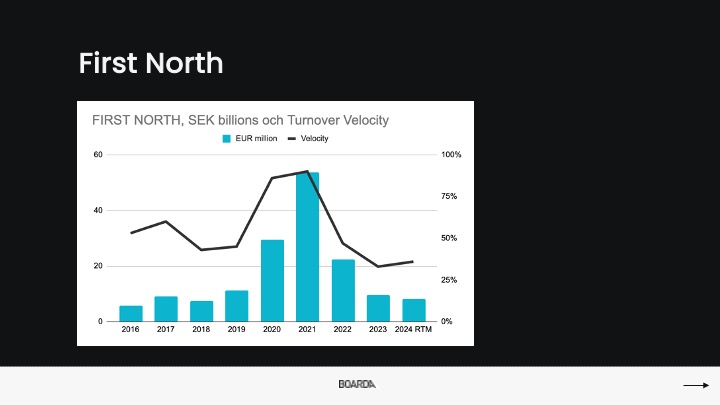 First North

FIRST NORTH, SEK billions och Turnover Velocity

EUR million
Velocity

60
40
20
0

100%
75%
50%
25%
0%

2016
2017
2018
2019
2020
2021
2022
2023
2024 RTM

BOARDA